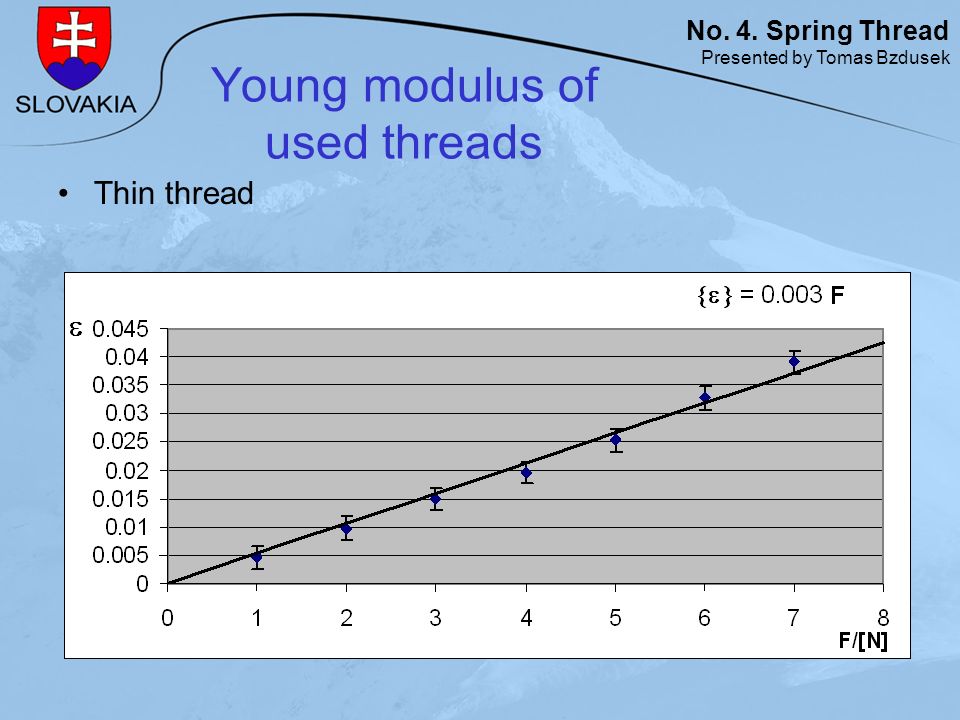 SLOVAKIA

No. 4. Spring Thread
Presented by Tomas Bzdusek

Young modulus of used threads

• Thin thread

$\{\varepsilon\} = 0.003$ F

$\varepsilon$ 0.045
0.04
0.035
0.03
0.025
0.02
0.015
0.01
0.005
0

0 1 2 3 4 5 6 7 8
F/[N]